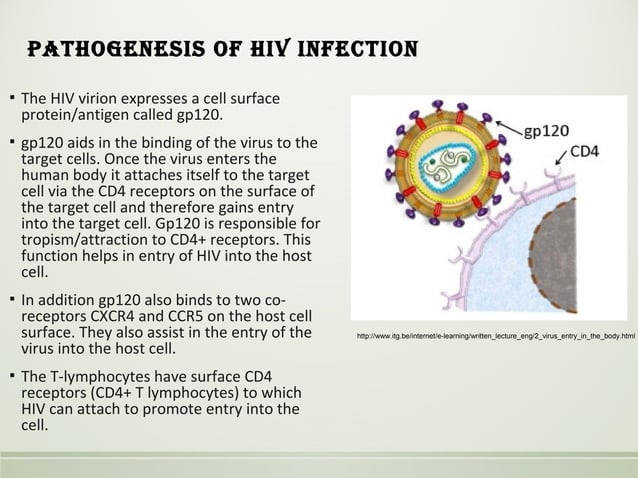 PATHOGENESIS OF HIV INFECTION

▪ The HIV virion expresses a cell surface protein/antigen called gp120.

▪ gp120 aids in the binding of the virus to the target cells. Once the virus enters the human body it attaches itself to the target cell via the CD4 receptors on the surface of the target cell and therefore gains entry into the target cell. Gp120 is responsible for tropism/attraction to CD4+ receptors. This function helps in entry of HIV into the host cell.

▪ In addition gp120 also binds to two co-receptors CXCR4 and CCR5 on the host cell surface. They also assist in the entry of the virus into the host cell.

▪ The T-lymphocytes have surface CD4 receptors (CD4+ T lymphocytes) to which HIV can attach to promote entry into the cell.

gp120

CD4

http://www.itg.be/internet/e-learning/written_lecture_eng/2_virus_entry_in_the_body.html